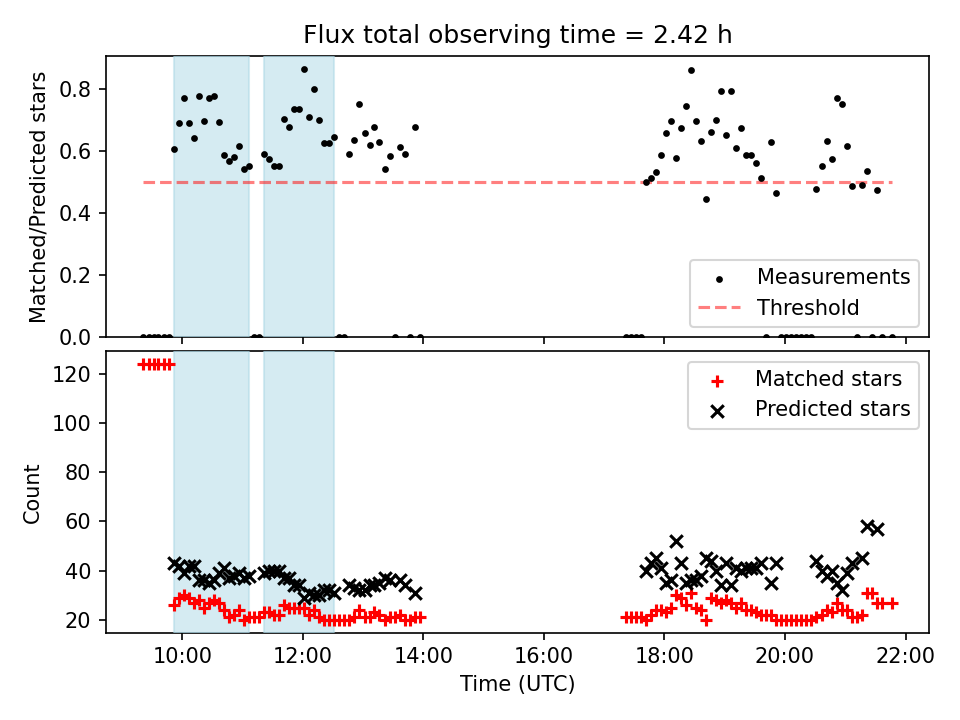 Flux total observing time = 2.42 h

Matched/Predicted stars

0.8
0.6
0.4
0.2
0.0

Measurements
Threshold

Count

120
100
80
60
40
20

Matched stars
Predicted stars

10:00
12:00
14:00
16:00
18:00
20:00
22:00

Time (UTC)